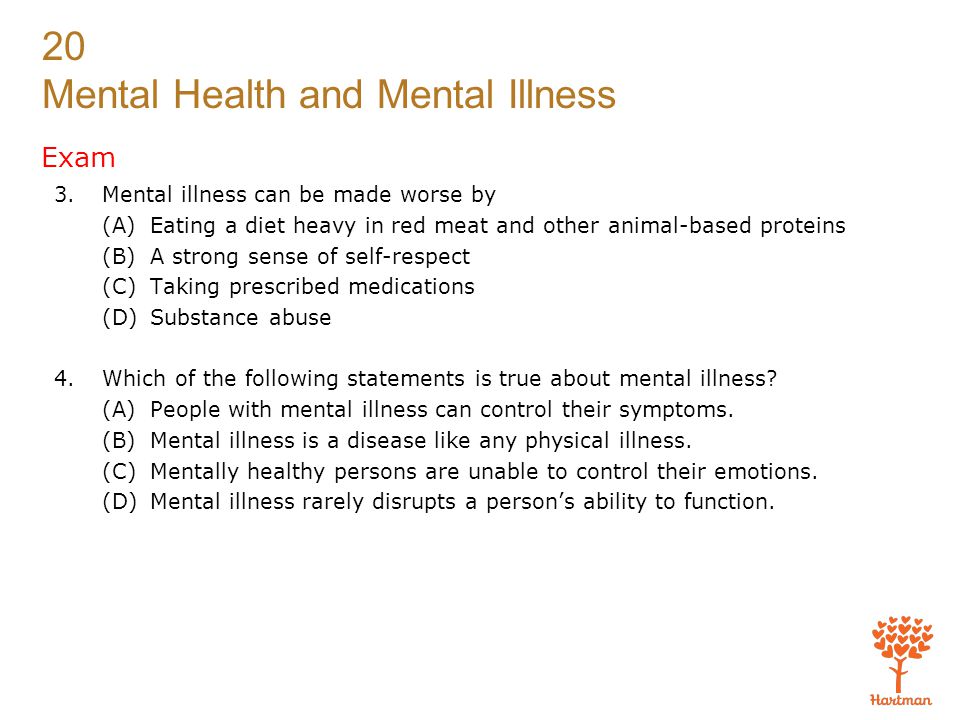 20
Mental Health and Mental Illness

Exam

3. Mental illness can be made worse by
(A) Eating a diet heavy in red meat and other animal-based proteins
(B) A strong sense of self-respect
(C) Taking prescribed medications
(D) Substance abuse

4. Which of the following statements is true about mental illness?
(A) People with mental illness can control their symptoms.
(B) Mental illness is a disease like any physical illness.
(C) Mentally healthy persons are unable to control their emotions.
(D) Mental illness rarely disrupts a person's ability to function.

Hartman